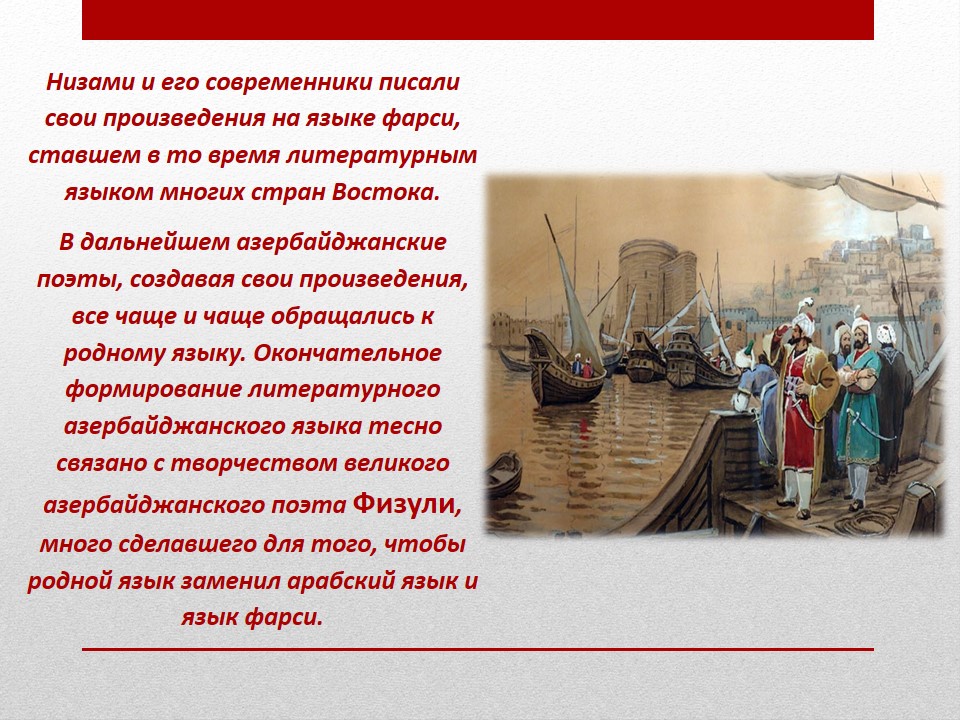 Низами и его современники писали свои произведения на языке фарси, ставшем в то время литературным языком многих стран Востока.

В дальнейшем азербайджанские поэты, создавая свои произведения, все чаще и чаще обращались к родному языку. Окончательное формирование литературного азербайджанского языка тесно связано с творчеством великого азербайджанского поэта Физули, много сделавшего для того, чтобы родной язык заменил арабский язык и язык фарси.